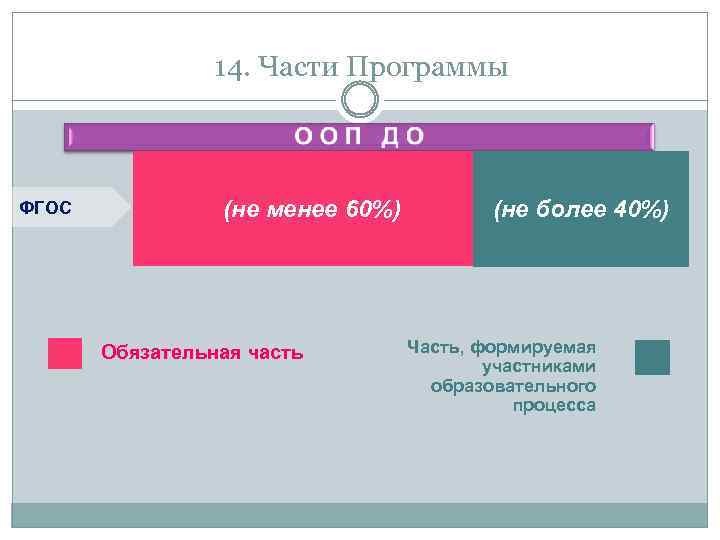 14. Части Программы

ООП ДО

ФГОС

(не менее 60%)

(не более 40%)

Обязательная часть

Часть, формируемая участниками образовательного процесса